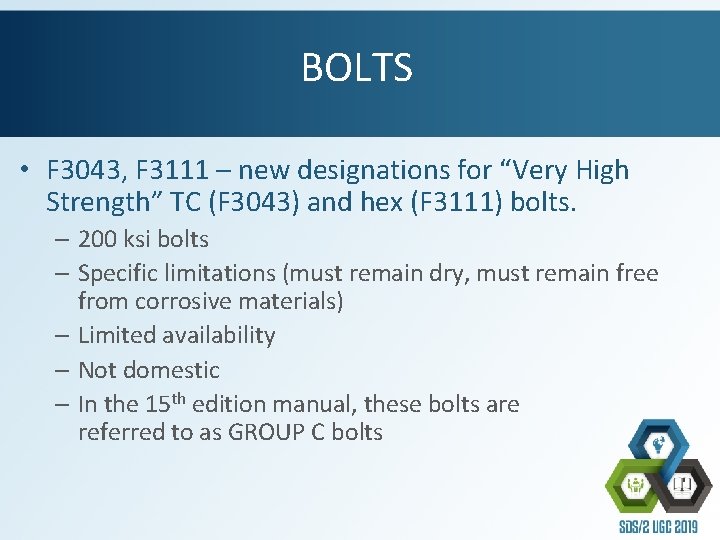 BOLTS

• F3043, F3111 – new designations for “Very High Strength” TC (F3043) and hex (F3111) bolts.
– 200 ksi bolts
– Specific limitations (must remain dry, must remain free from corrosive materials)
– Limited availability
– Not domestic
– In the 15$^{th}$ edition manual, these bolts are referred to as GROUP C bolts

SDS/2 UGC 2019